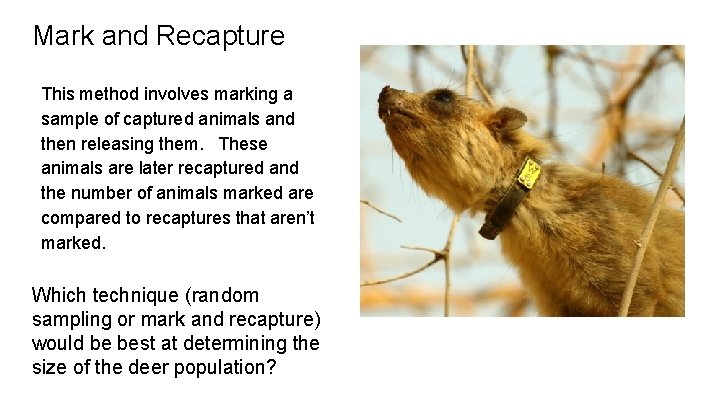 Mark and Recapture

This method involves marking a sample of captured animals and then releasing them. These animals are later recaptured and the number of animals marked are compared to recaptures that aren't marked.

Which technique (random sampling or mark and recapture) would be best at determining the size of the deer population?